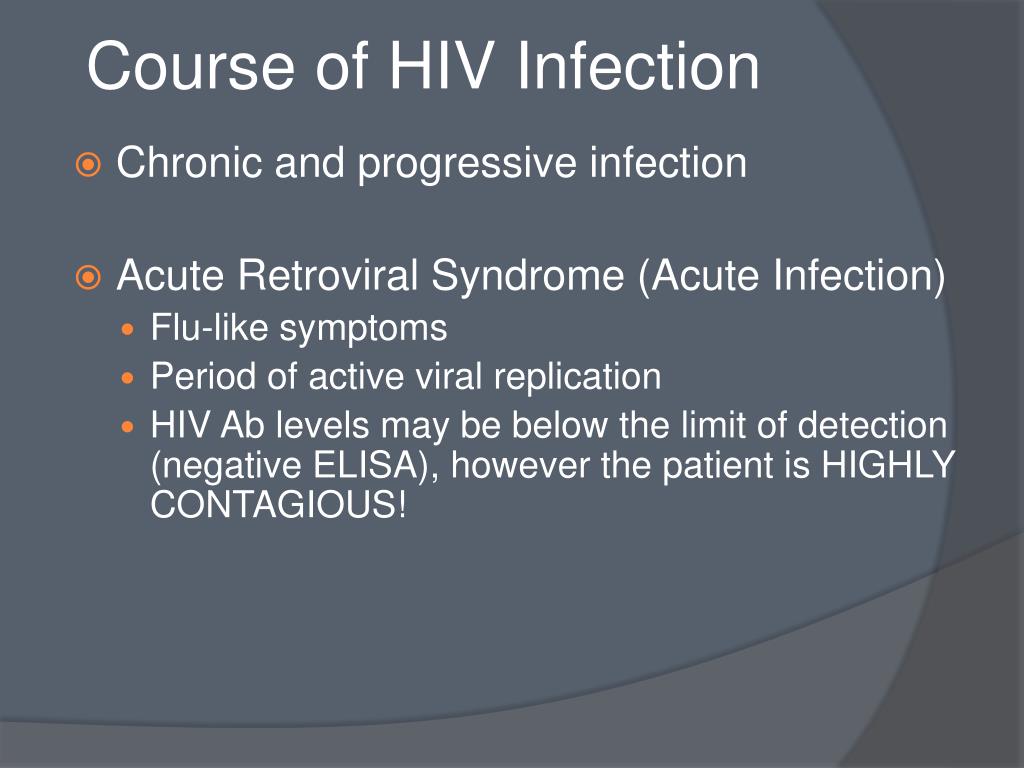 Course of HIV Infection

Chronic and progressive infection

Acute Retroviral Syndrome (Acute Infection)

Flu-like symptoms

Period of active viral replication

HIV Ab levels may be below the limit of detection (negative ELISA), however the patient is HIGHLY CONTAGIOUS!